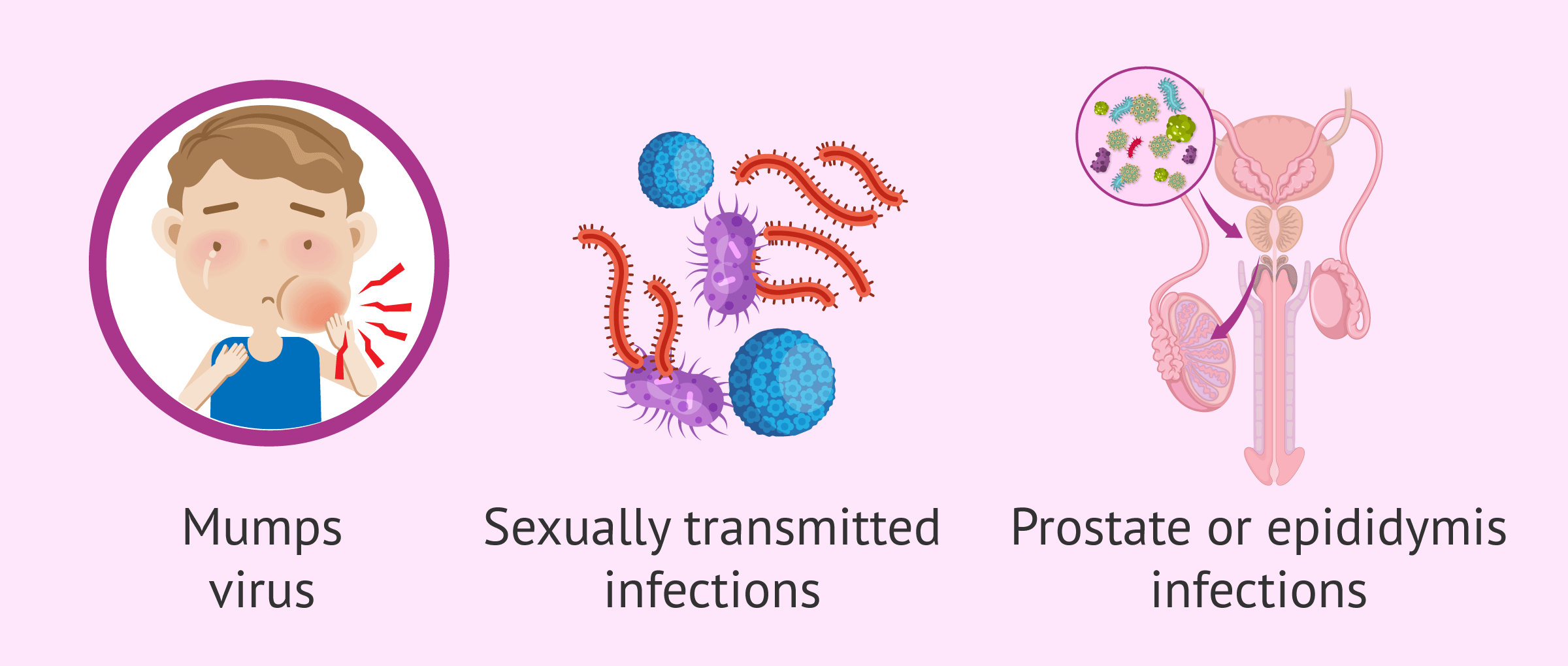 Mumps virus

Sexually transmitted infections

Prostate or epididymis infections